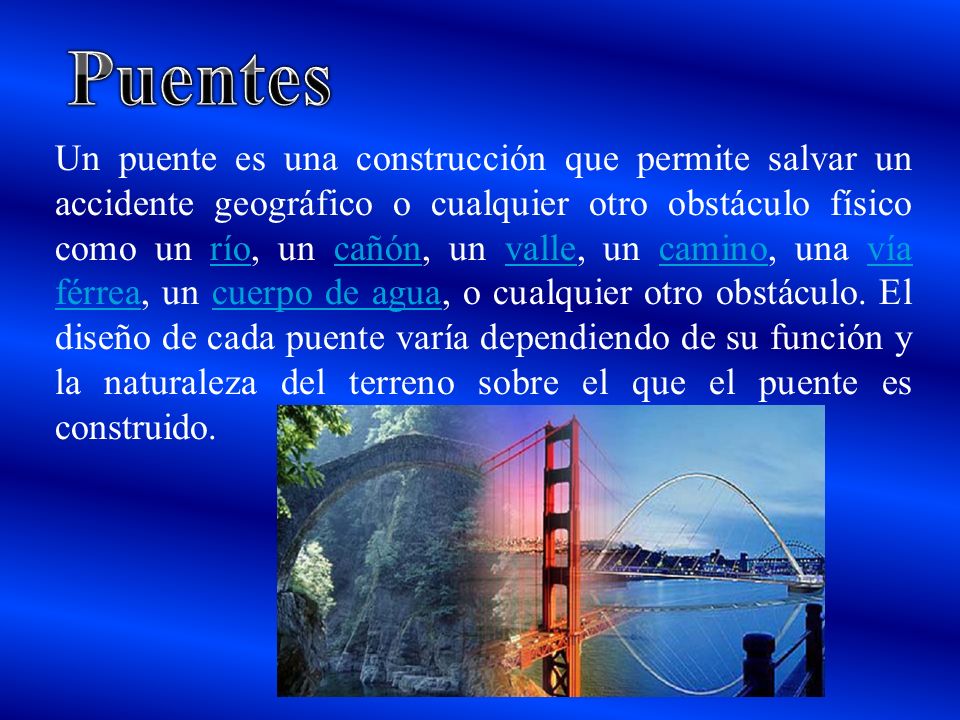 Puentes

Un puente es una construcción que permite salvar un accidente geográfico o cualquier otro obstáculo físico como un río, un cañón, un valle, un camino, una vía férrea, un cuerpo de agua, o cualquier otro obstáculo. El diseño de cada puente varía dependiendo de su función y la naturaleza del terreno sobre el que el puente es construido.